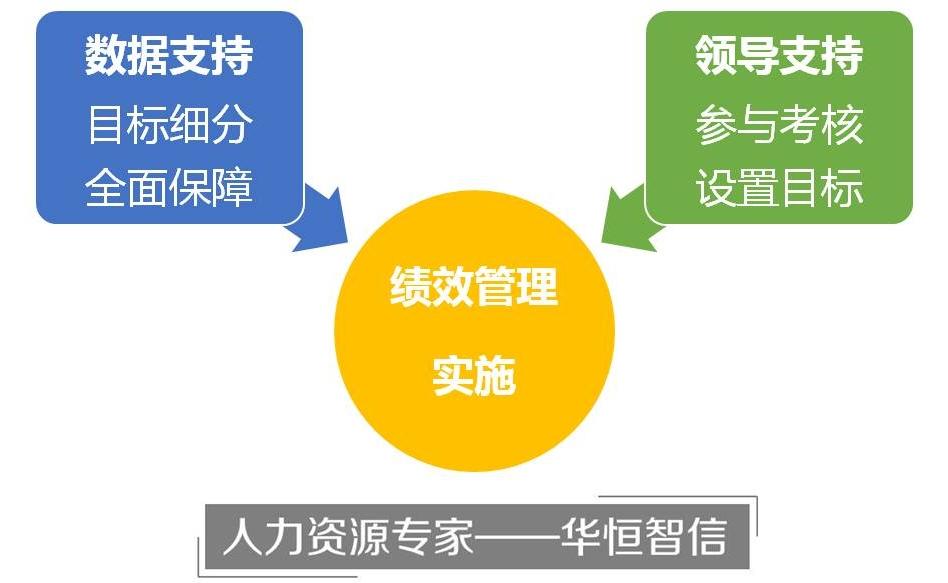 数据支持
目标细分
全面保障

领导支持
参与考核
设置目标

绩效管理
实施

人力资源专家——华恒智信